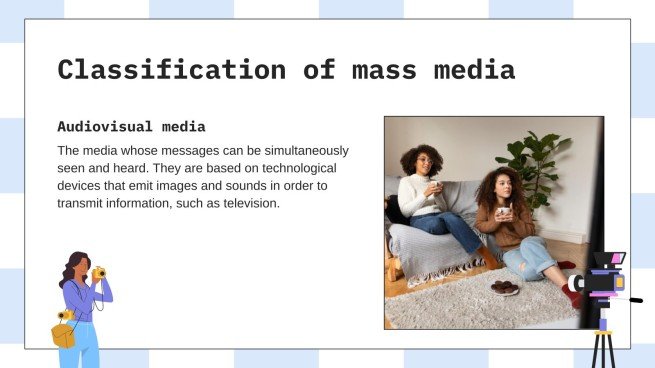 Classification of mass media

Audiovisual media

The media whose messages can be simultaneously seen and heard. They are based on technological devices that emit images and sounds in order to transmit information, such as television.